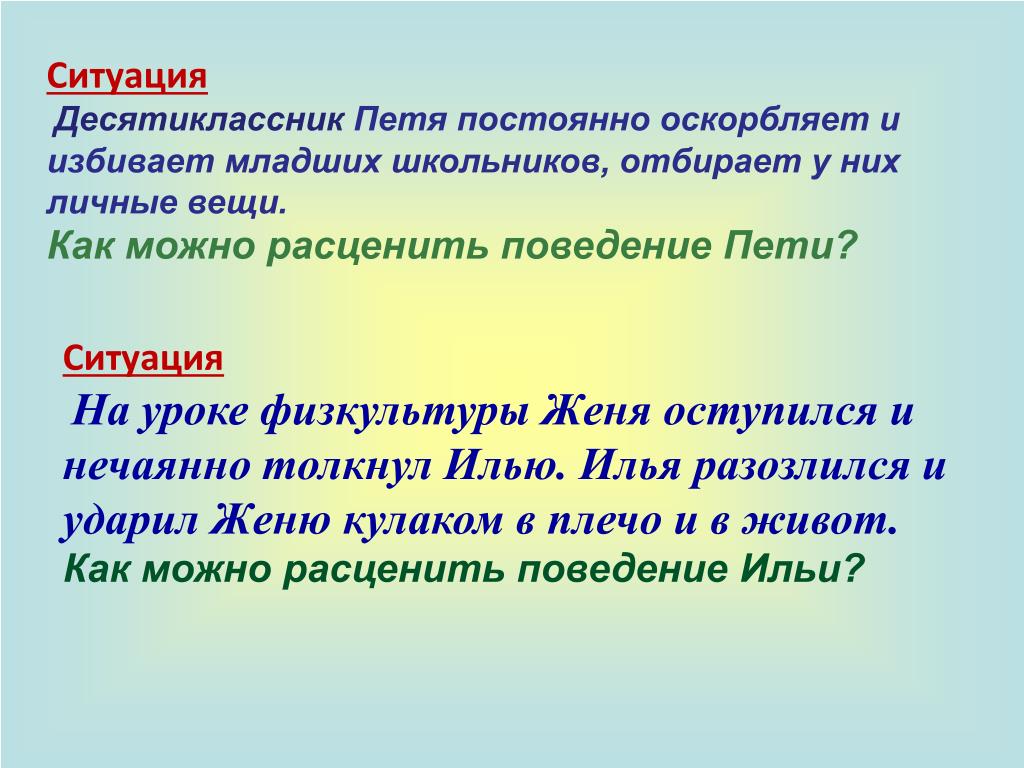 Ситуация
Десятиклассник Петя постоянно оскорбляет и избивает младших школьников, отбирает у них личные вещи.
Как можно расценить поведение Пети?

Ситуация
На уроке физкультуры Женя оступился и нечаянно толкнул Илью. Илья разозлился и ударил Женю кулаком в плечо и в живот.
Как можно расценить поведение Ильи?